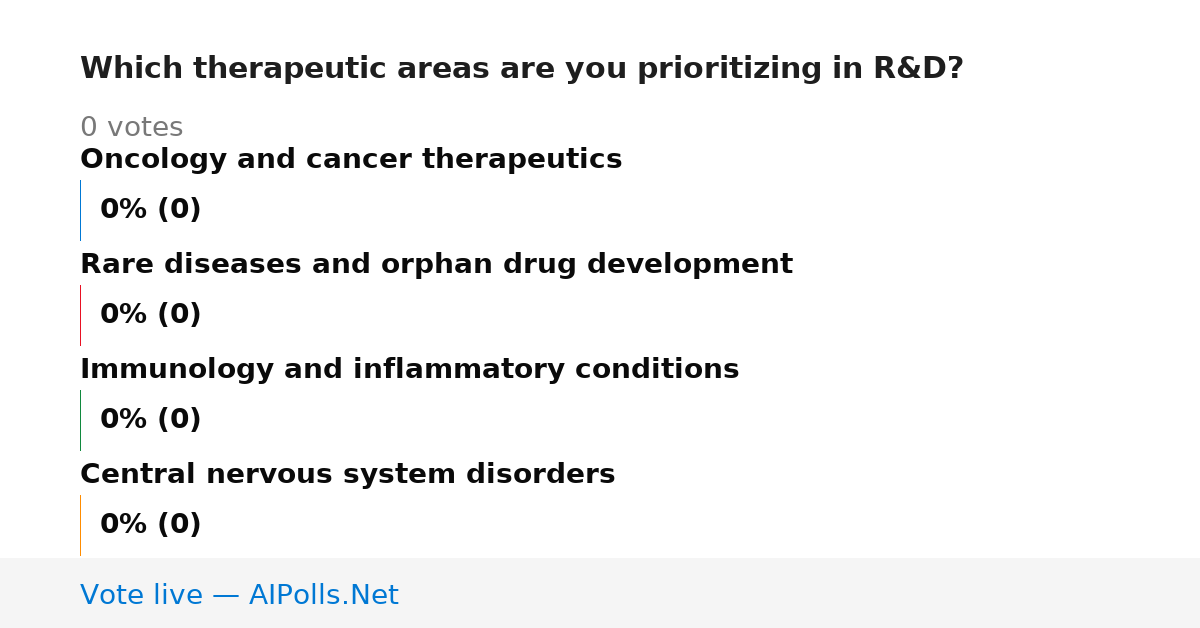 Which therapeutic areas are you prioritizing in R&D?

0 votes

Oncology and cancer therapeutics

0% (0)

Rare diseases and orphan drug development

0% (0)

Immunology and inflammatory conditions

0% (0)

Central nervous system disorders

0% (0)

Vote live — AIPolls.Net